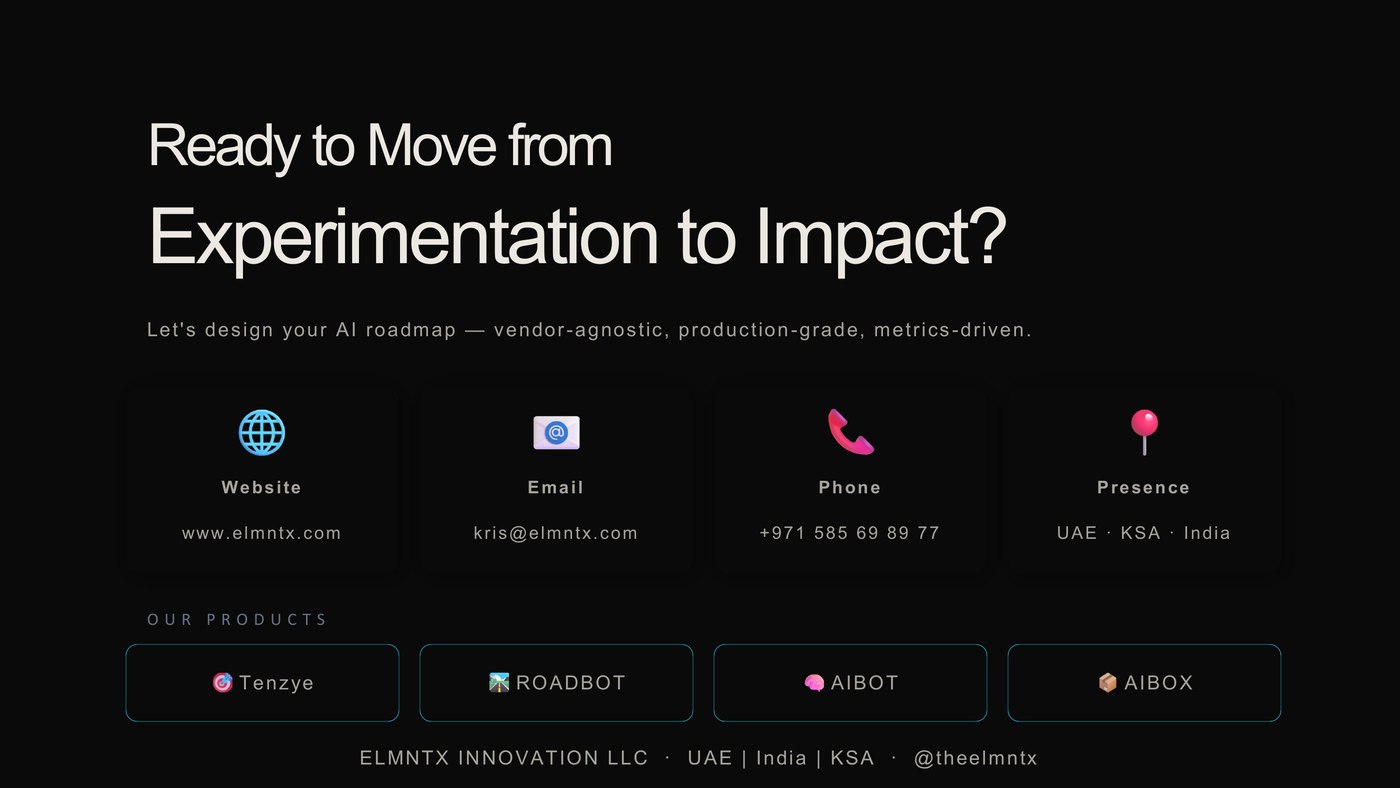 Ready to Move from
Experimentation to Impact?

Let's design your AI roadmap — vendor-agnostic, production-grade, metrics-driven.

Website
www.elmntx.com

Email
kris@elmntx.com

Phone
+971 585 69 89 77

Presence
UAE · KSA · India

OUR PRODUCTS

Tenzye

ROADBOT

AIBOT

AIBOX

ELMNTX INNOVATION LLC · UAE | India | KSA · @theelmntx